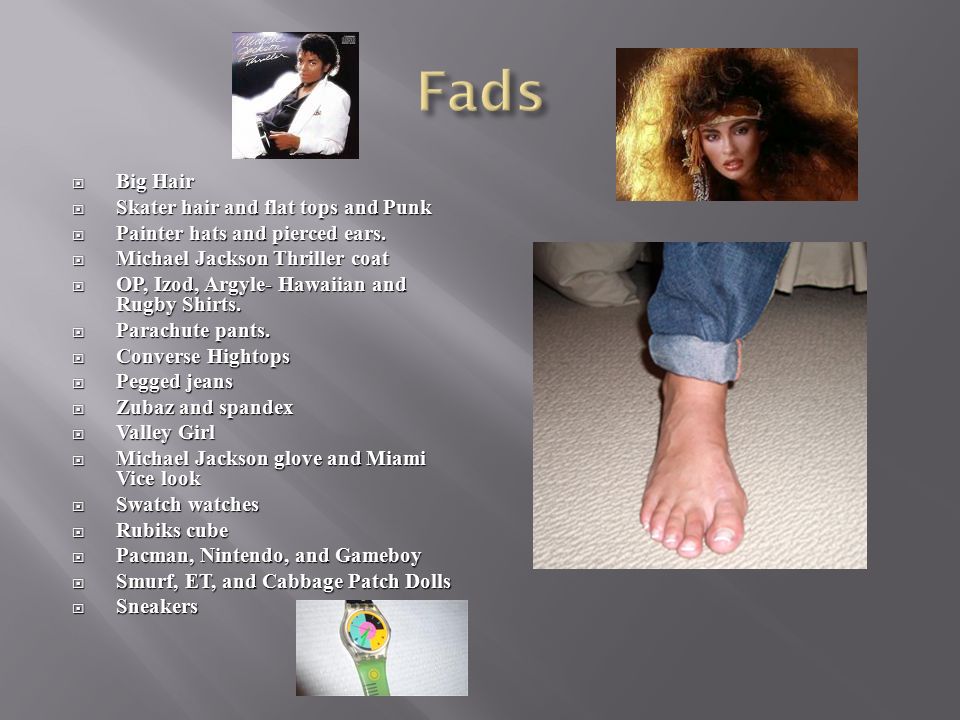 Michael Jackson Thriller

Fads

- Big Hair
- Skater hair and flat tops and Punk
- Painter hats and pierced ears.
- Michael Jackson Thriller coat
- OP, Izod, Argyle- Hawaiian and Rugby Shirts.
- Parachute pants.
- Converse Hightops
- Pegged jeans
- Zubaz and spandex
- Valley Girl
- Michael Jackson glove and Miami Vice look
- Swatch watches
- Rubiks cube
- Pacman, Nintendo, and Gameboy
- Smurf, ET, and Cabbage Patch Dolls
- Sneakers